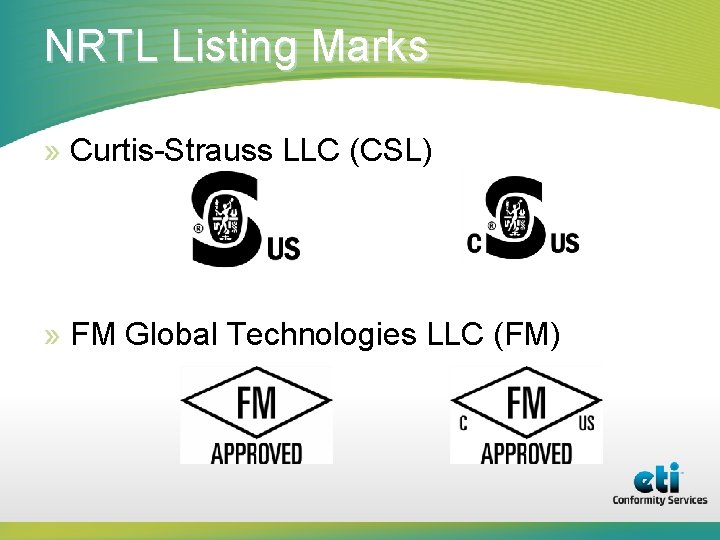 NRTL Listing Marks

» Curtis-Strauss LLC (CSL)

® US

C ® US

» FM Global Technologies LLC (FM)

FM
APPROVED

C FM US
APPROVED

eti
Conformity Services